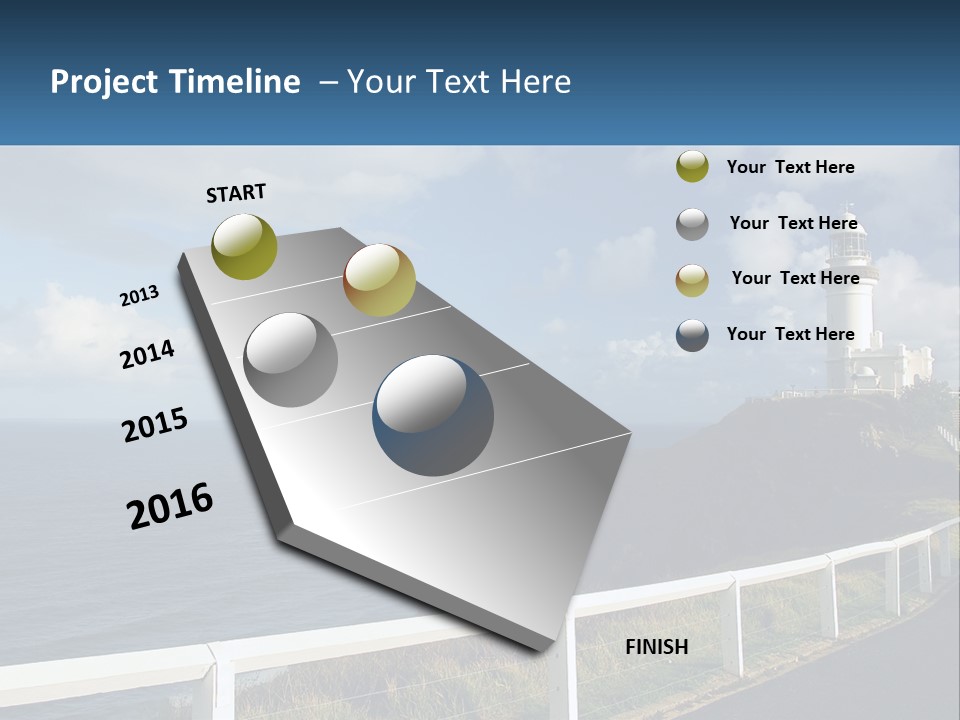 Project Timeline – Your Text Here

START

2013

2014

2015

2016

FINISH

Your Text Here

Your Text Here

Your Text Here

Your Text Here